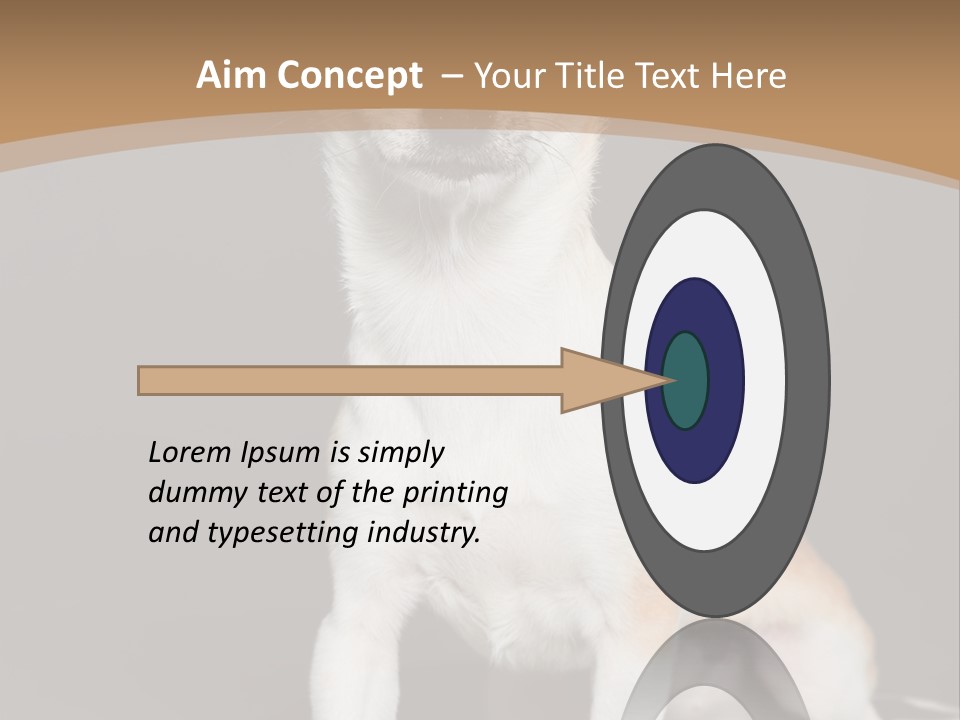 Aim Concept – Your Title Text Here

Lorem Ipsum is simply dummy text of the printing and typesetting industry.